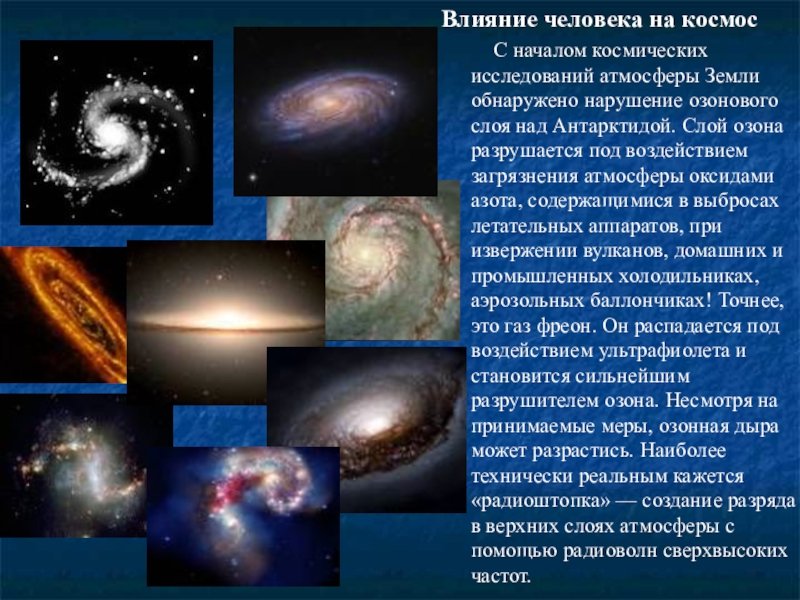 Влияние человека на космос

С началом космических исследований атмосферы Земли обнаружено нарушение озонового слоя над Антарктидой. Слой озона разрушается под воздействием загрязнения атмосферы оксидами азота, содержащимися в выбросах летательных аппаратов, при извержении вулканов, домашних и промышленных холодильниках, аэрозольных баллончиках! Точнее, это газ фреон. Он распадается под воздействием ультрафиолета и становится сильнейшим разрушителем озона. Несмотря на принимаемые меры, озонная дыра может разрастись. Наиболее технически реальным кажется «радиоштопка» — создание разряда в верхних слоях атмосферы с помощью радиоволн сверхвысоких частот.